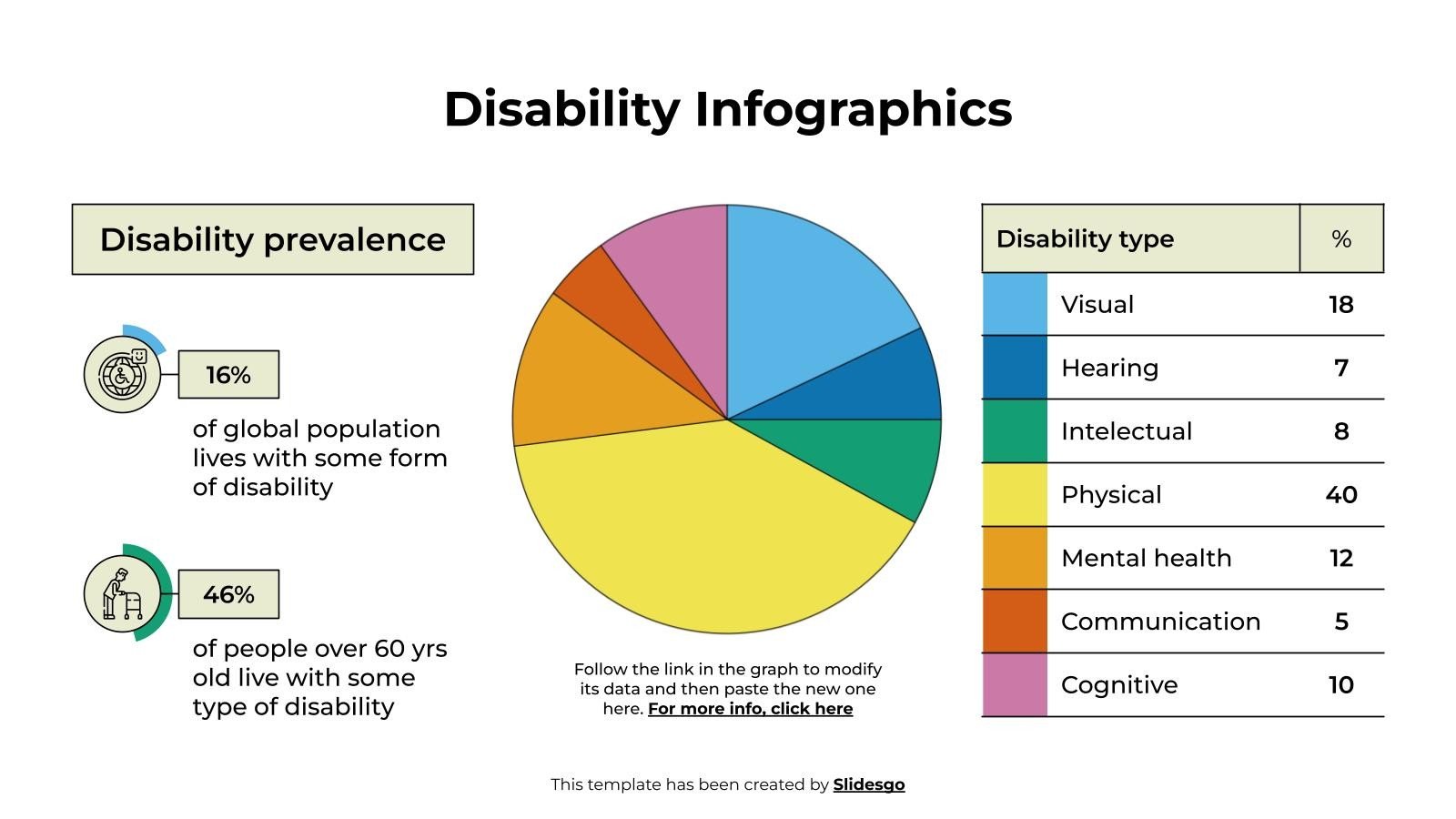 Disability Infographics

Disability prevalence

16%

of global population lives with some form of disability

46%

of people over 60 yrs old live with some type of disability

Follow the link in the graph to modify its data and then paste the new one here. For more info, click here

| Disability type | % |
|---|---|
| Visual | 18 |
| Hearing | 7 |
| Intelectual | 8 |
| Physical | 40 |
| Mental health | 12 |
| Communication | 5 |
| Cognitive | 10 |

This template has been created by Slidesgo